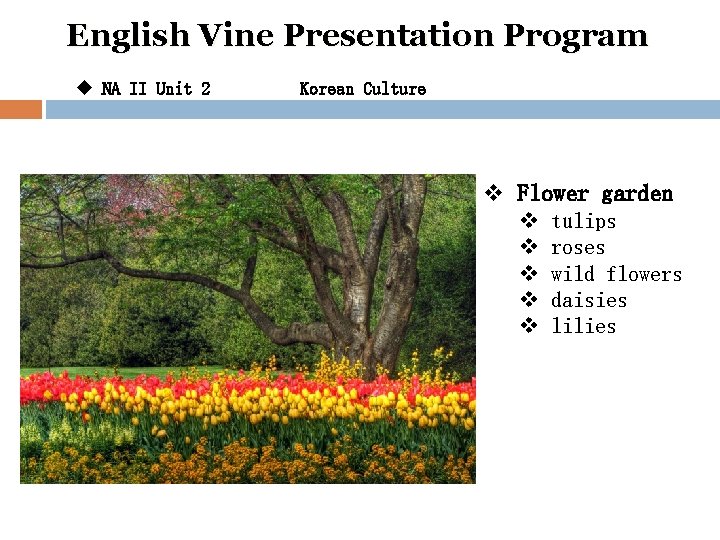 English Vine Presentation Program

◆ NA II Unit 2 Korean Culture

❖ Flower garden
❖ tulips
❖ roses
❖ wild flowers
❖ daisies
❖ lilies